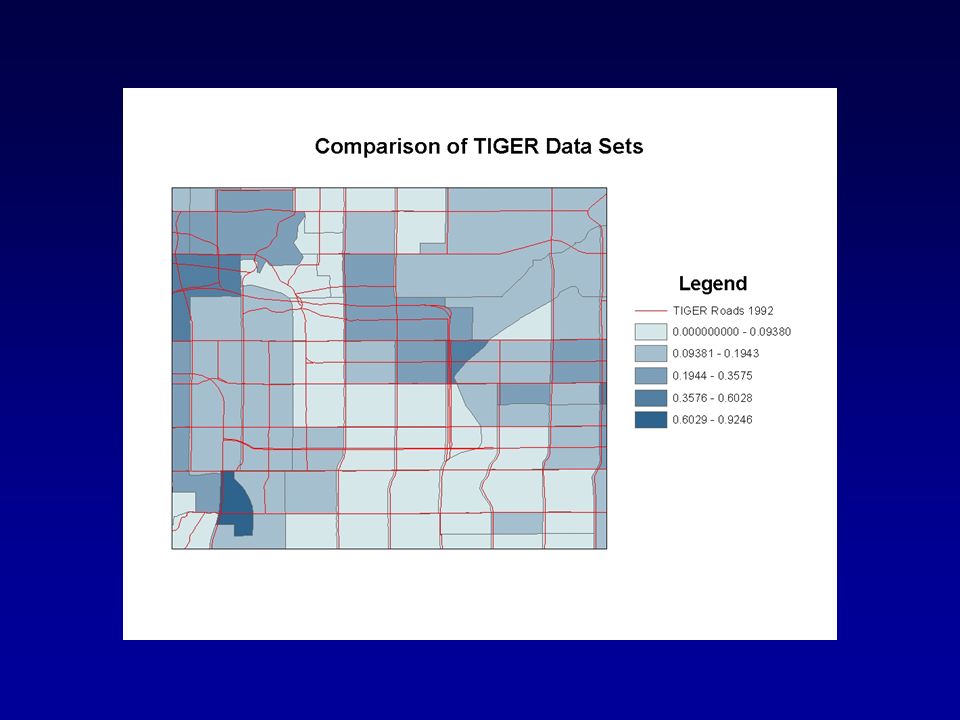 Comparison of TIGER Data Sets

Legend

TIGER Roads 1992

0.000000000 - 0.09380

0.09381 - 0.1943

0.1944 - 0.3575

0.3576 - 0.6028

0.6029 - 0.9246